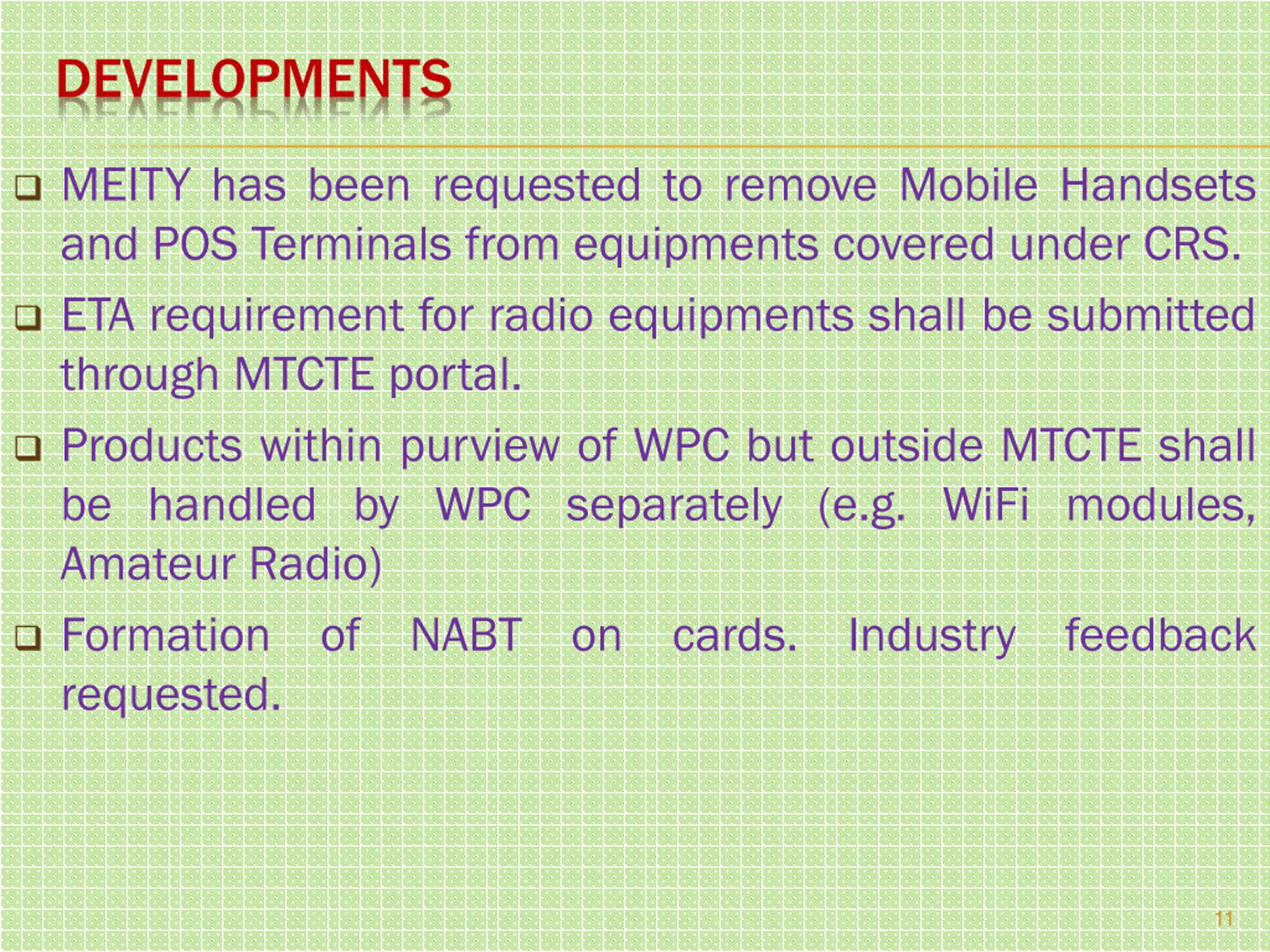 DEVELOPMENTS

❑ MEITY has been requested to remove Mobile Handsets and POS Terminals from equipments covered under CRS.

❑ ETA requirement for radio equipments shall be submitted through MTCTE portal.

❑ Products within purview of WPC but outside MTCTE shall be handled by WPC separately (e.g. WiFi modules, Amateur Radio)

❑ Formation of NABT on cards. Industry feedback requested.

11